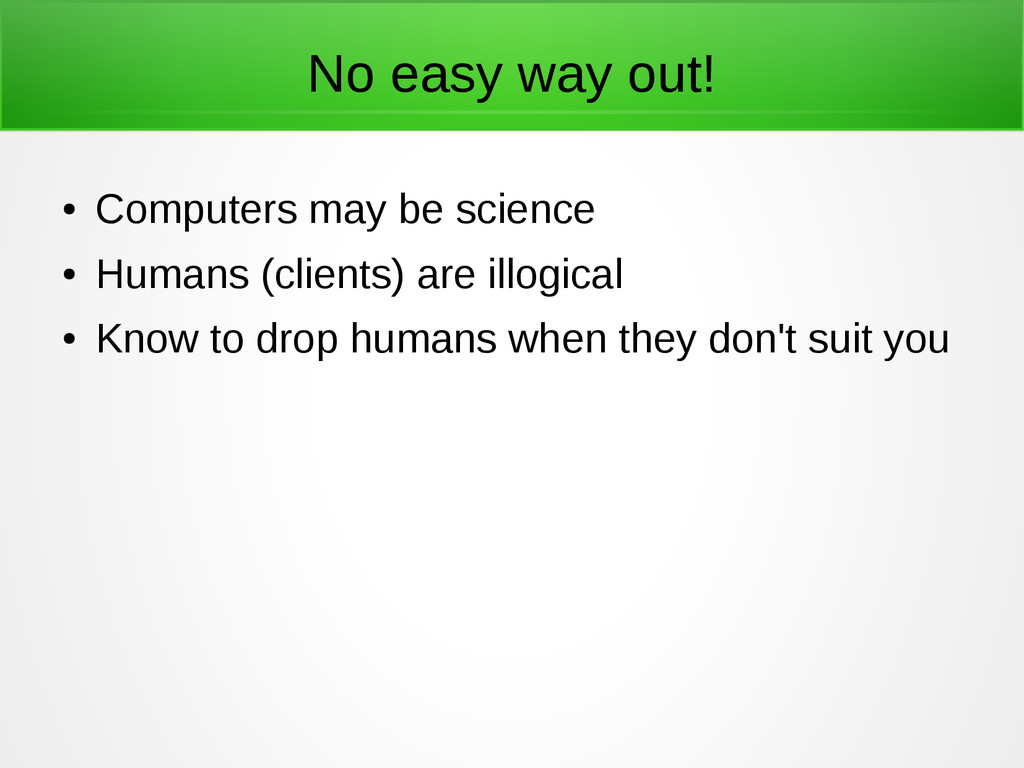 No easy way out!

● Computers may be science
● Humans (clients) are illogical
● Know to drop humans when they don't suit you